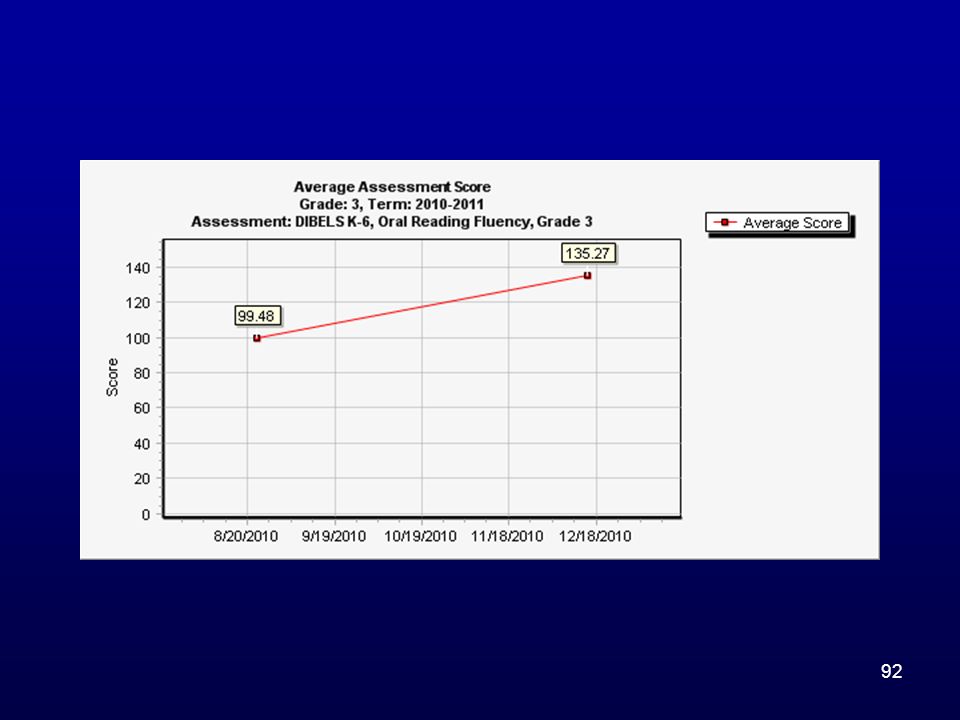 Average Assessment Score
Grade: 3, Term: 2010-2011
Assessment: DIBELS K-6, Oral Reading Fluency, Grade 3

Average Score

Score

140
120
100
80
60
40
20
0

99.48
135.27

8/20/2010 9/19/2010 10/19/2010 11/18/2010 12/18/2010

92